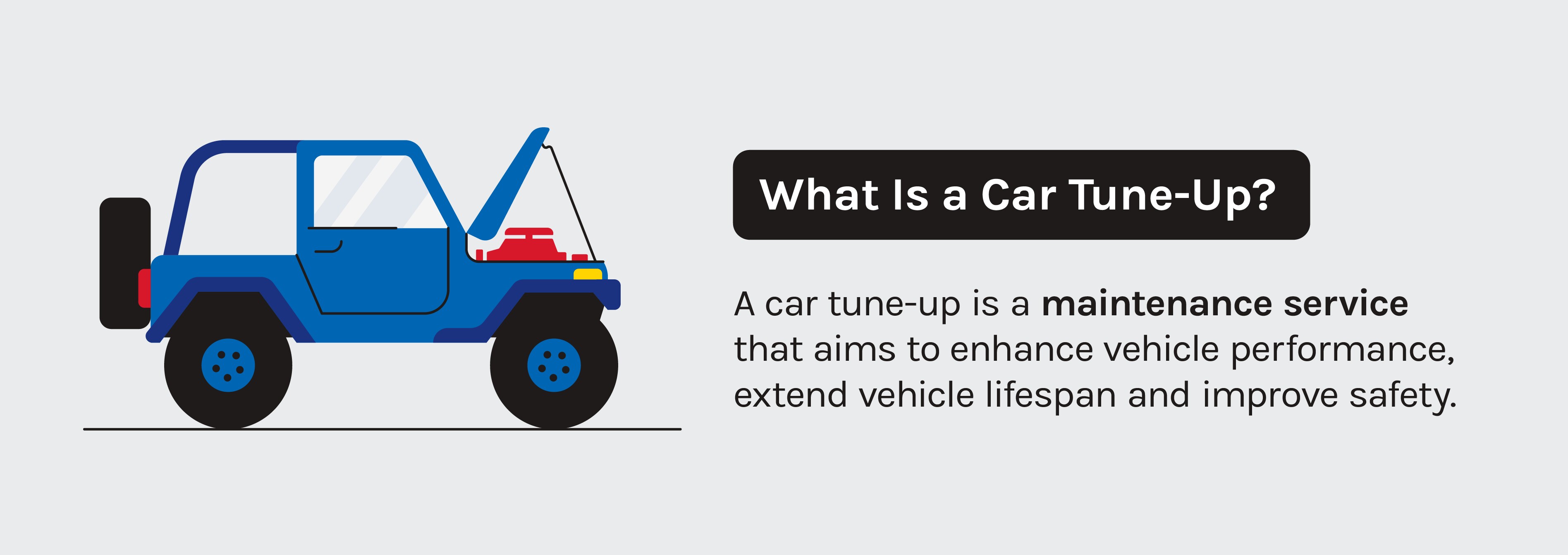 What Is a Car Tune-Up?

A car tune-up is a maintenance service that aims to enhance vehicle performance, extend vehicle lifespan and improve safety.